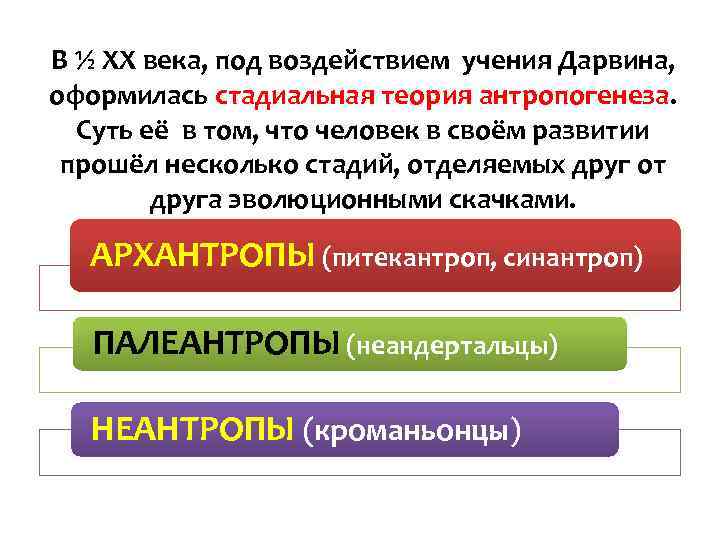 В ½ XX века, под воздействием учения Дарвина, оформилась стадиальная теория антропогенеза. Суть её в том, что человек в своём развитии прошёл несколько стадий, отделяемых друг от друга эволюционными скачками.

АРХАНТРОПЫ (питекантроп, синантроп)

ПАЛЕАНТРОПЫ (неандертальцы)

НЕАНТРОПЫ (кроманьонцы)